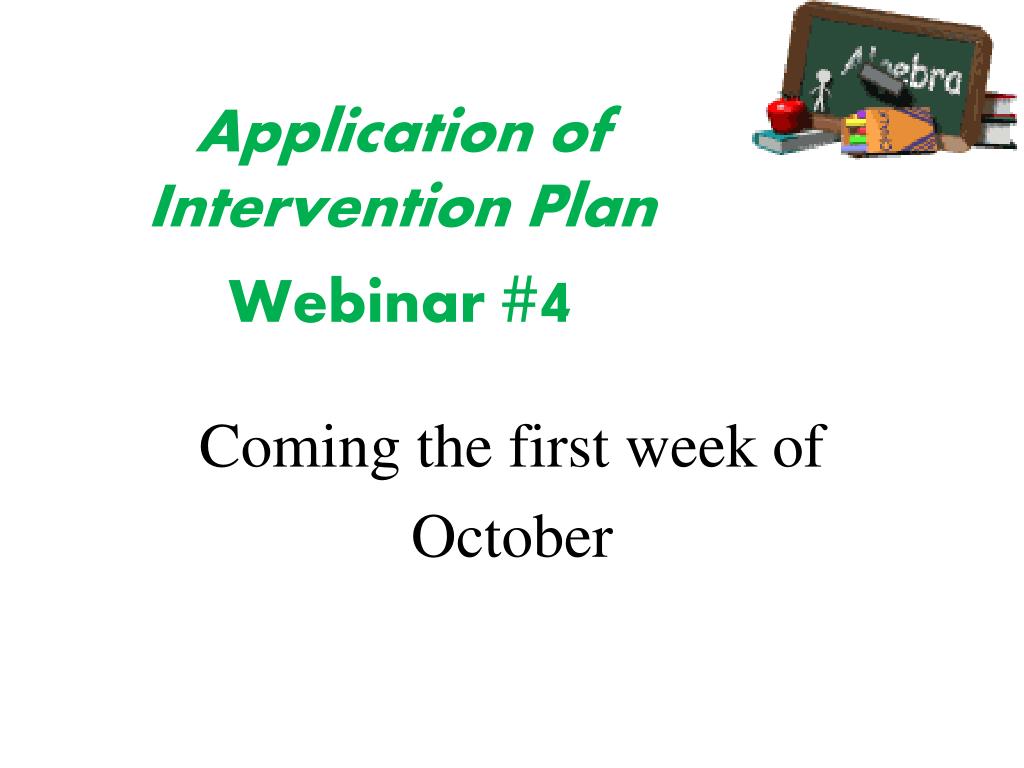 Algebra

Application of Intervention Plan

Webinar #4

Coming the first week of October